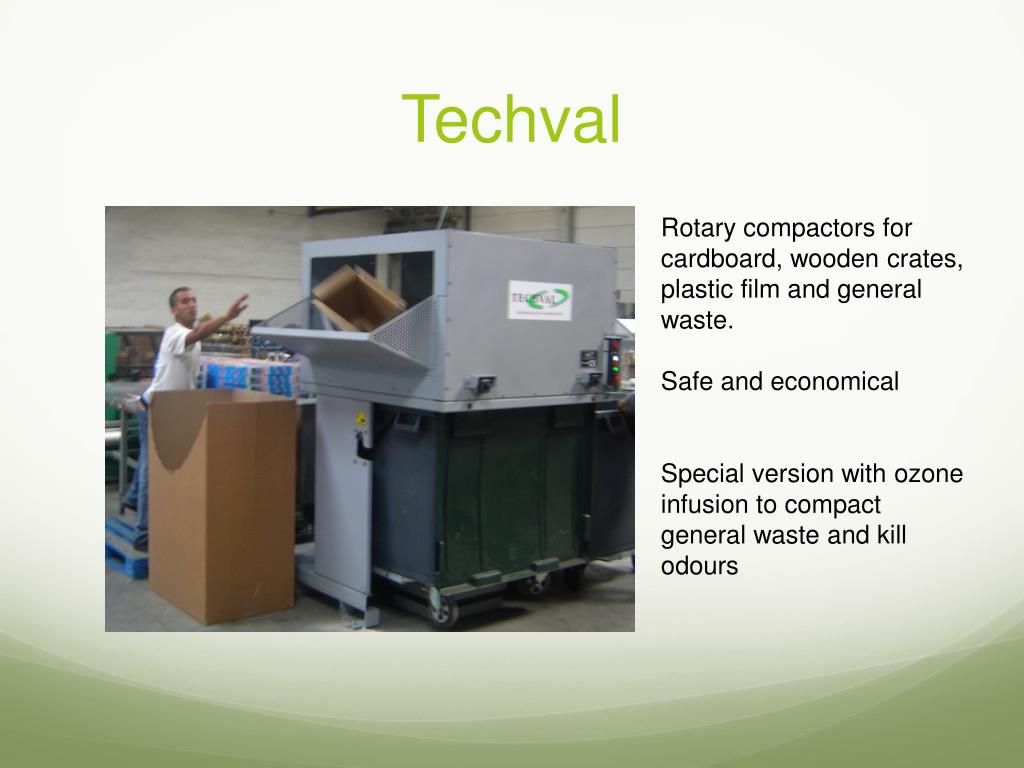 Techval

TECHVAL

Rotary compactors for cardboard, wooden crates, plastic film and general waste.

Safe and economical

Special version with ozone infusion to compact general waste and kill odours